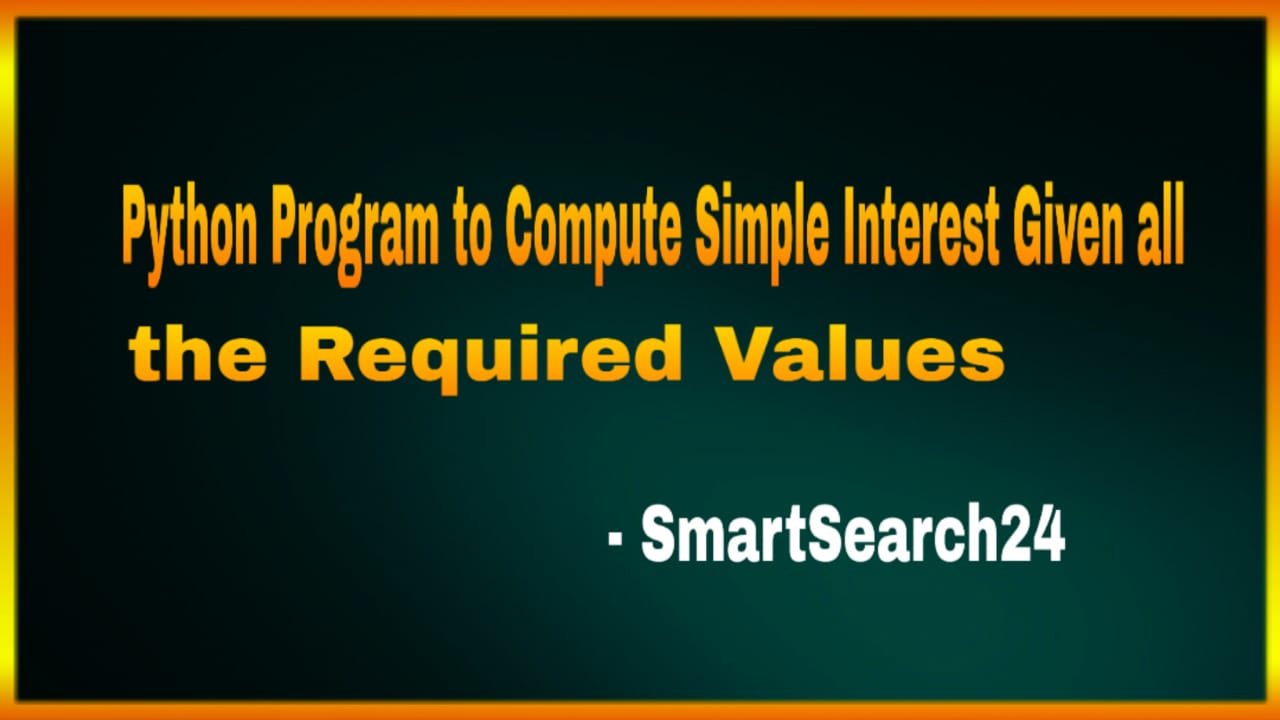 Python Program to Compute Simple Interest Given all the Required Values

- SmartSearch24